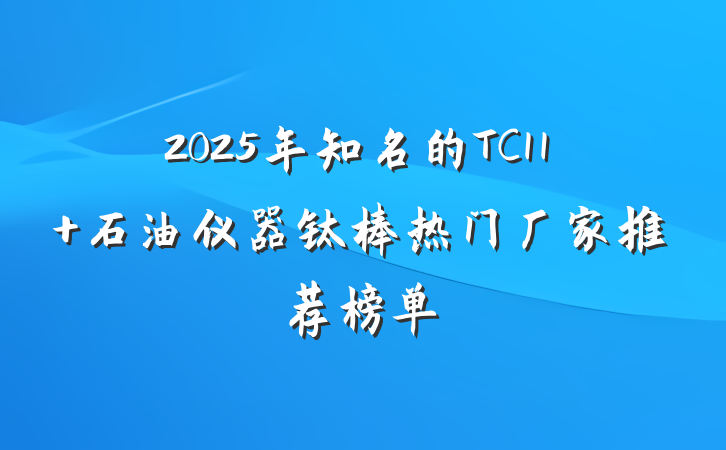 2025年知名的TC11+石油仪器钛棒热门厂家推荐榜单